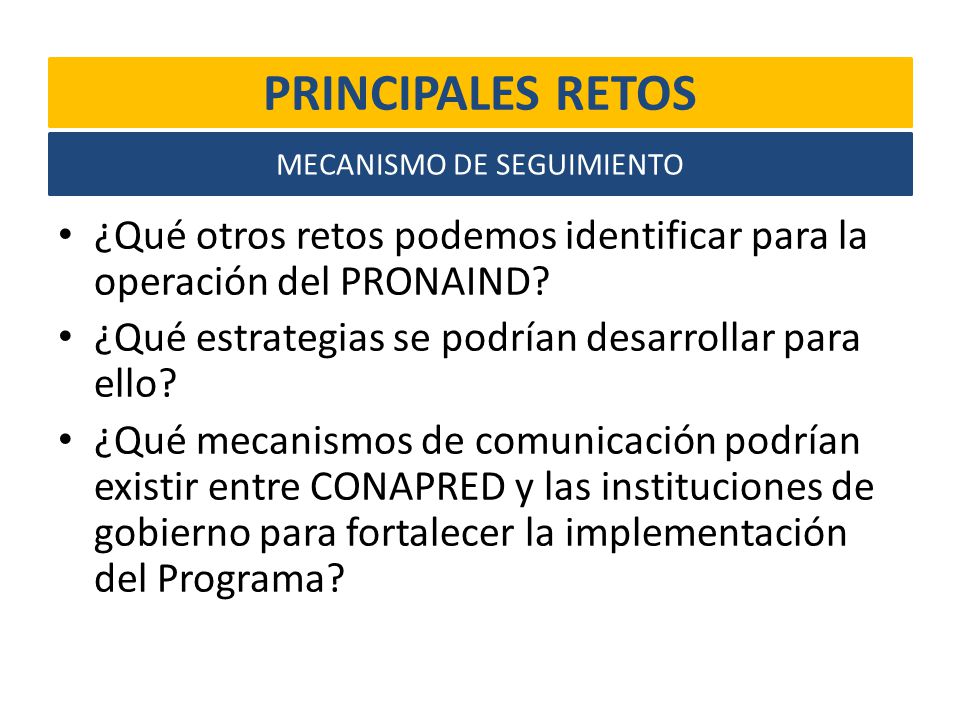 PRINCIPALES RETOS

MECANISMO DE SEGUIMIENTO

• ¿Qué otros retos podemos identificar para la operación del PRONAIND?
• ¿Qué estrategias se podrían desarrollar para ello?
• ¿Qué mecanismos de comunicación podrían existir entre CONAPRED y las instituciones de gobierno para fortalecer la implementación del Programa?